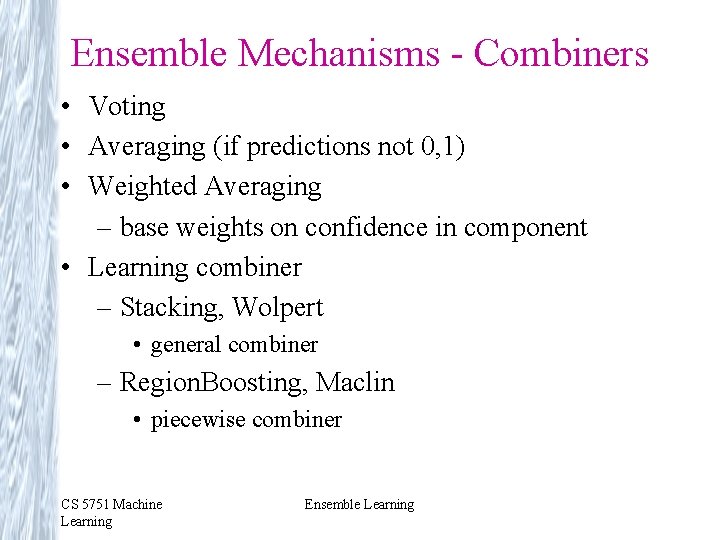 Ensemble Mechanisms - Combiners

• Voting
• Averaging (if predictions not 0,1)
• Weighted Averaging
  – base weights on confidence in component
• Learning combiner
  – Stacking, Wolpert
    • general combiner
  – RegionBoosting, Maclin
    • piecewise combiner

CS 5751 Machine Learning

Ensemble Learning